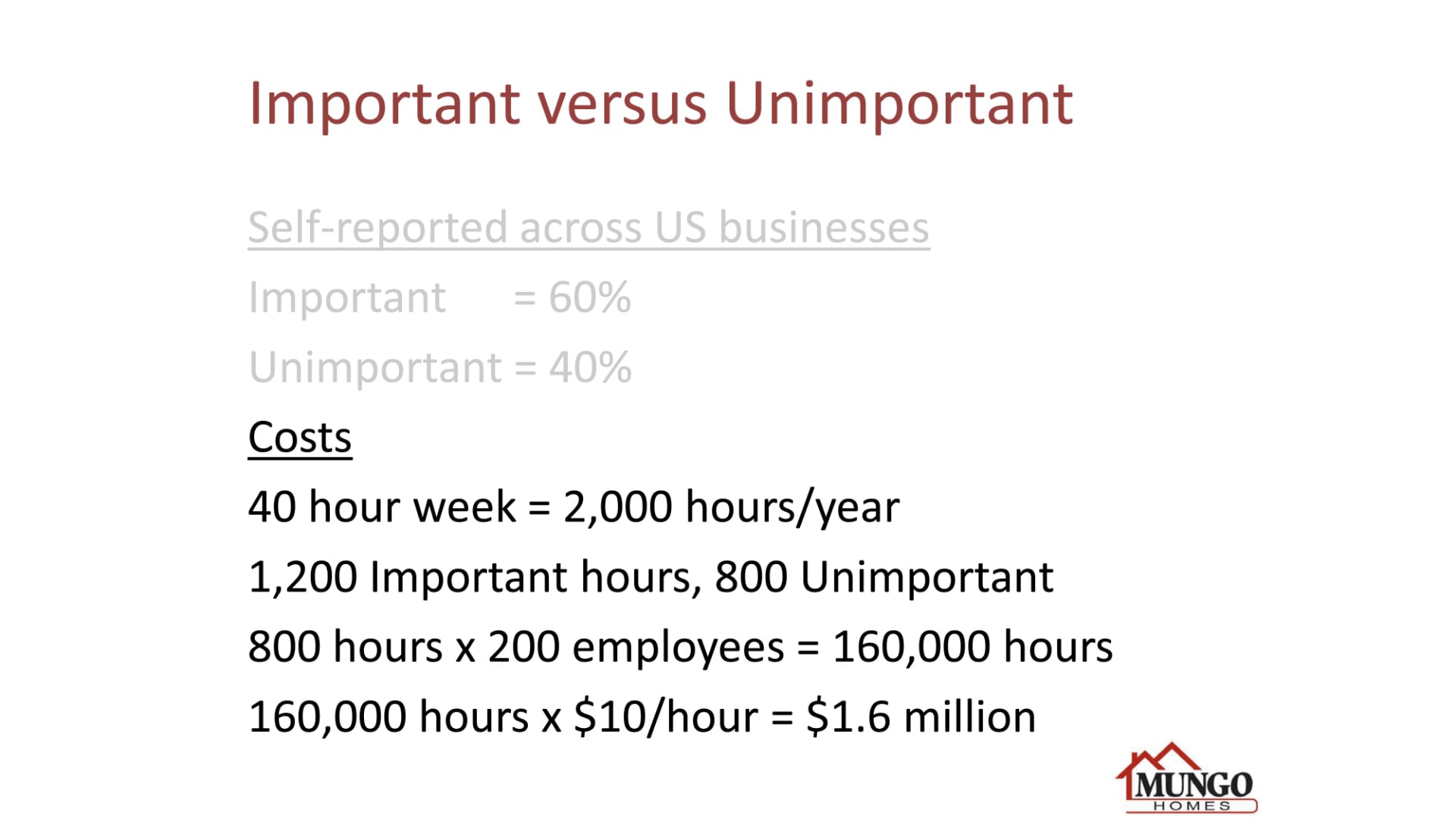 Important versus Unimportant

Self-reported across US businesses

Important = 60%

Unimportant = 40%

Costs

40 hour week = 2,000 hours/year

1,200 Important hours, 800 Unimportant

800 hours x 200 employees = 160,000 hours

160,000 hours x $10/hour = $1.6 million

MUNGO
HOMES